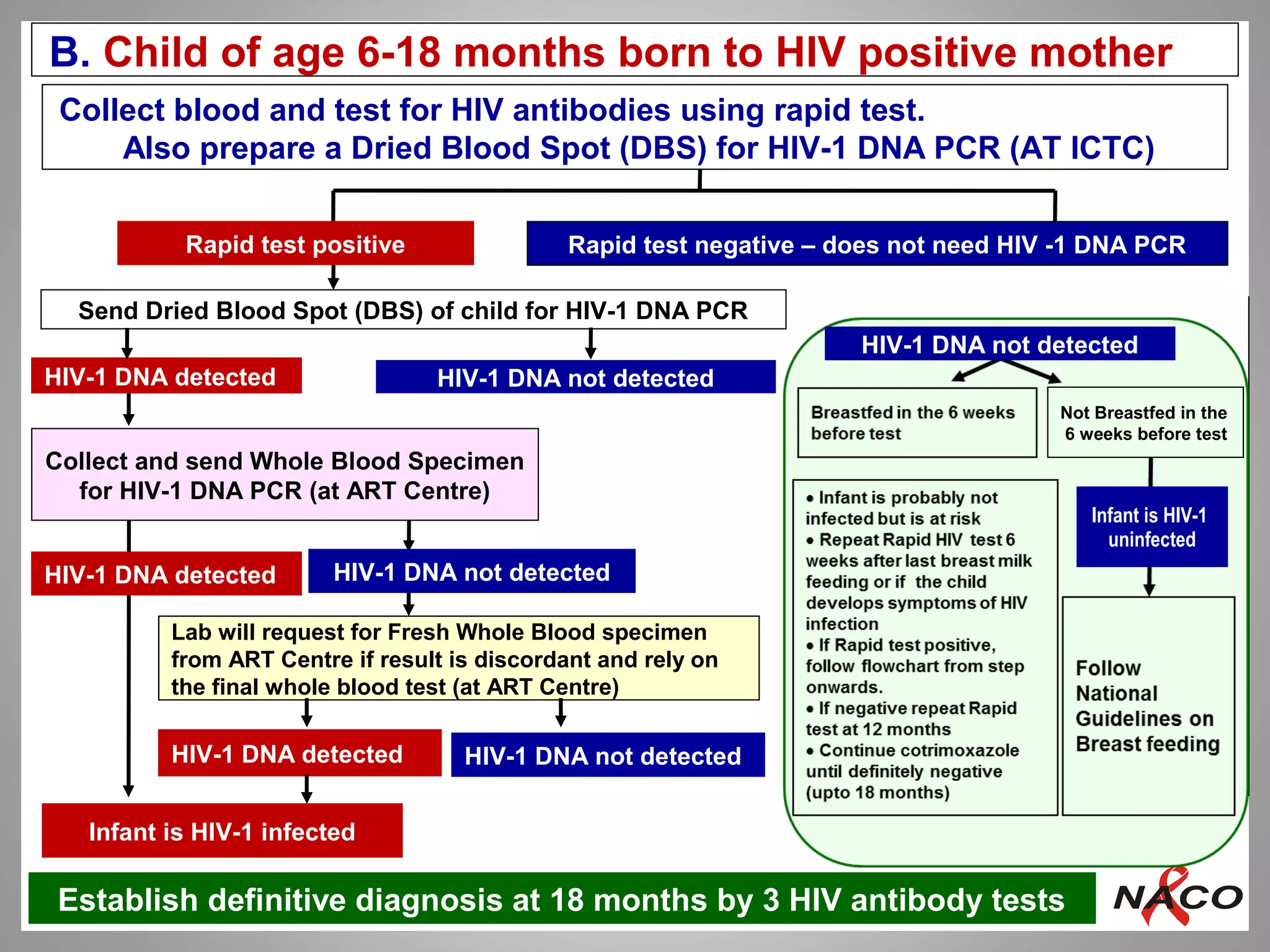 B. Child of age 6-18 months born to HIV positive mother

Collect blood and test for HIV antibodies using rapid test.
Also prepare a Dried Blood Spot (DBS) for HIV-1 DNA PCR (AT ICTC)

Rapid test positive

Rapid test negative – does not need HIV -1 DNA PCR

Send Dried Blood Spot (DBS) of child for HIV-1 DNA PCR

HIV-1 DNA detected

HIV-1 DNA not detected

Collect and send Whole Blood Specimen for HIV-1 DNA PCR (at ART Centre)

HIV-1 DNA detected

HIV-1 DNA not detected

Lab will request for Fresh Whole Blood specimen from ART Centre if result is discordant and rely on the final whole blood test (at ART Centre)

HIV-1 DNA detected

HIV-1 DNA not detected

Infant is HIV-1 infected

HIV-1 DNA not detected

Breastfed in the 6 weeks before test

Not Breastfed in the 6 weeks before test

• Infant is probably not infected but is at risk
• Repeat Rapid HIV test 6 weeks after last breast milk feeding or if the child develops symptoms of HIV infection
• If Rapid test positive, follow flowchart from step onwards.
• If negative repeat Rapid test at 12 months
• Continue cotrimoxazole until definitely negative (upto 18 months)

Infant is HIV-1 uninfected

Follow National Guidelines on Breast feeding

Establish definitive diagnosis at 18 months by 3 HIV antibody tests

NACO